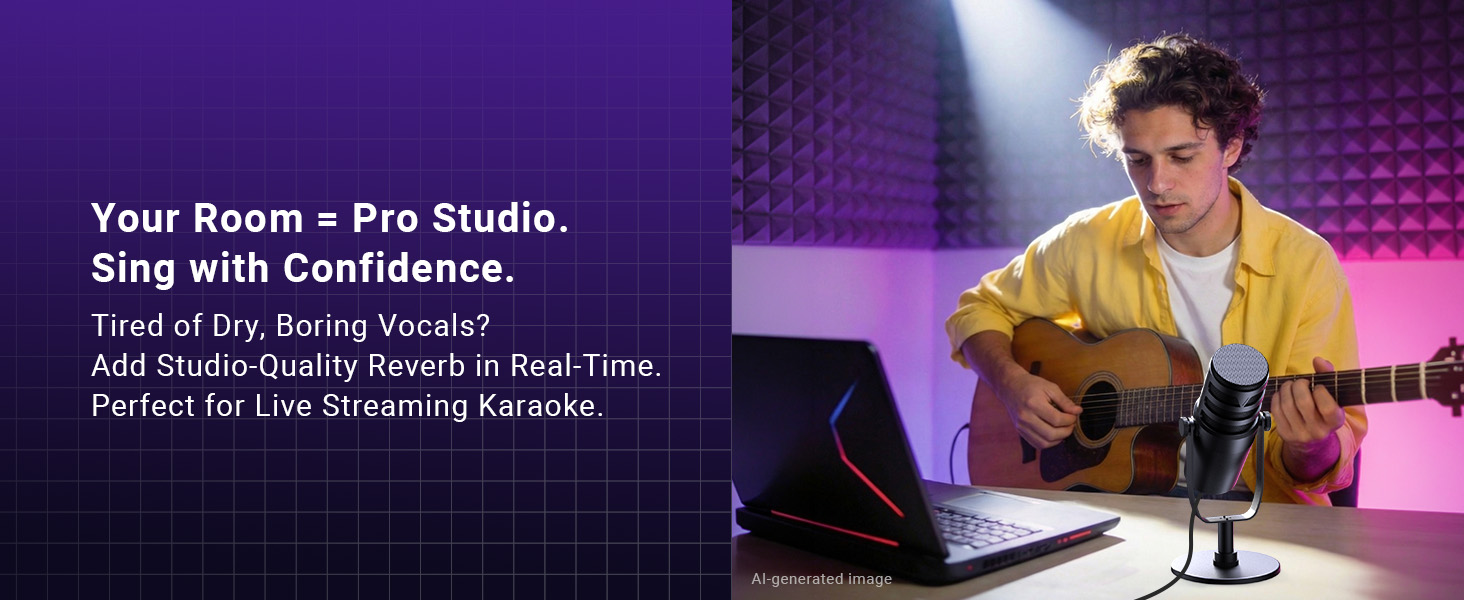 Your Room = Pro Studio.
Sing with Confidence.

Tired of Dry, Boring Vocals?
Add Studio-Quality Reverb in Real-Time.
Perfect for Live Streaming Karaoke.

AI-generated image